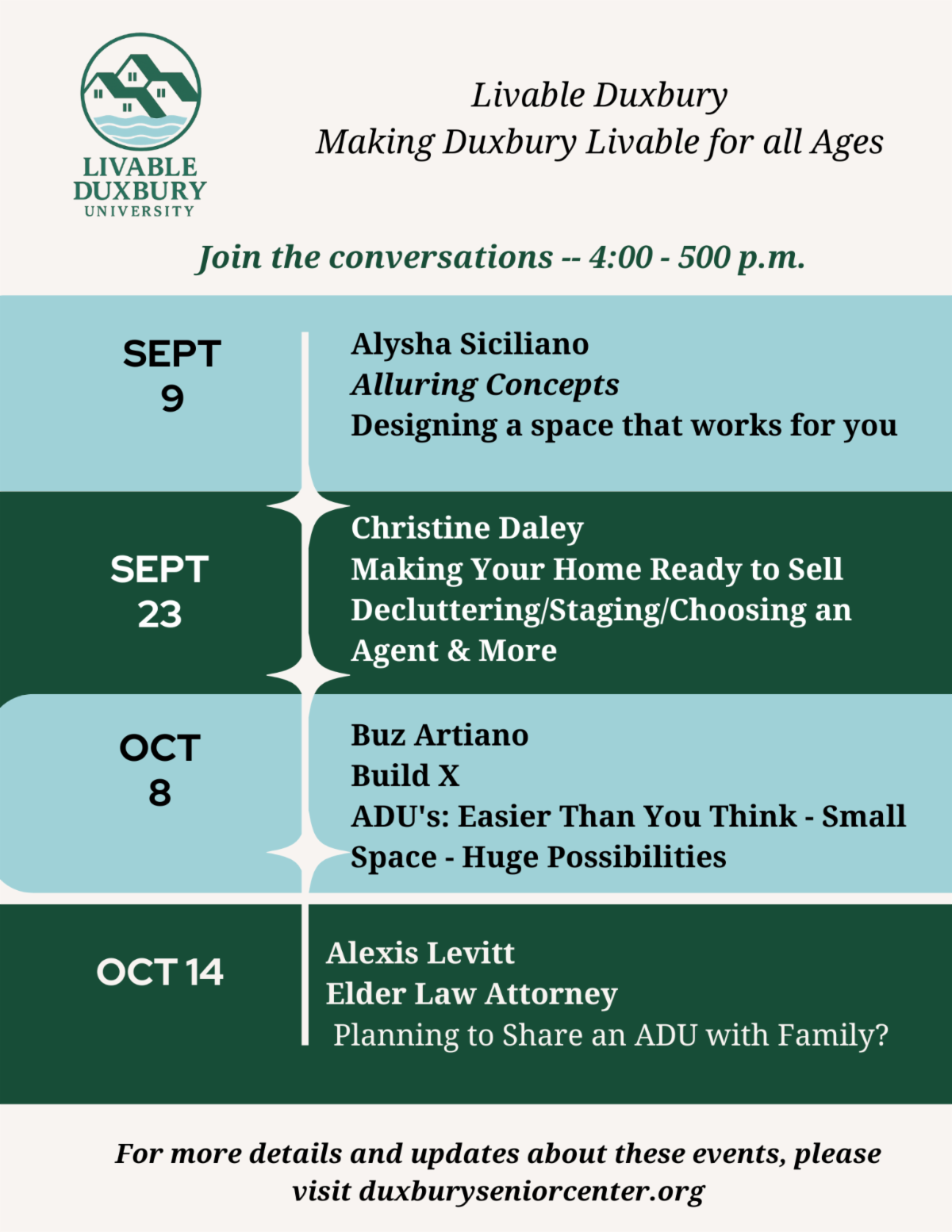 LIVABLE DUXBURY UNIVERSITY

Livable Duxbury
Making Duxbury Livable for all Ages

Join the conversations -- 4:00 - 500 p.m.

SEPT 9

Alysha Siciliano
Alluring Concepts
Designing a space that works for you

SEPT 23

Christine Daley
Making Your Home Ready to Sell
Decluttering/Staging/Choosing an Agent & More

OCT 8

Buz Artiano
Build X
ADU's: Easier Than You Think - Small Space - Huge Possibilities

OCT 14

Alexis Levitt
Elder Law Attorney
Planning to Share an ADU with Family?

For more details and updates about these events, please visit duxburyseniorcenter.org